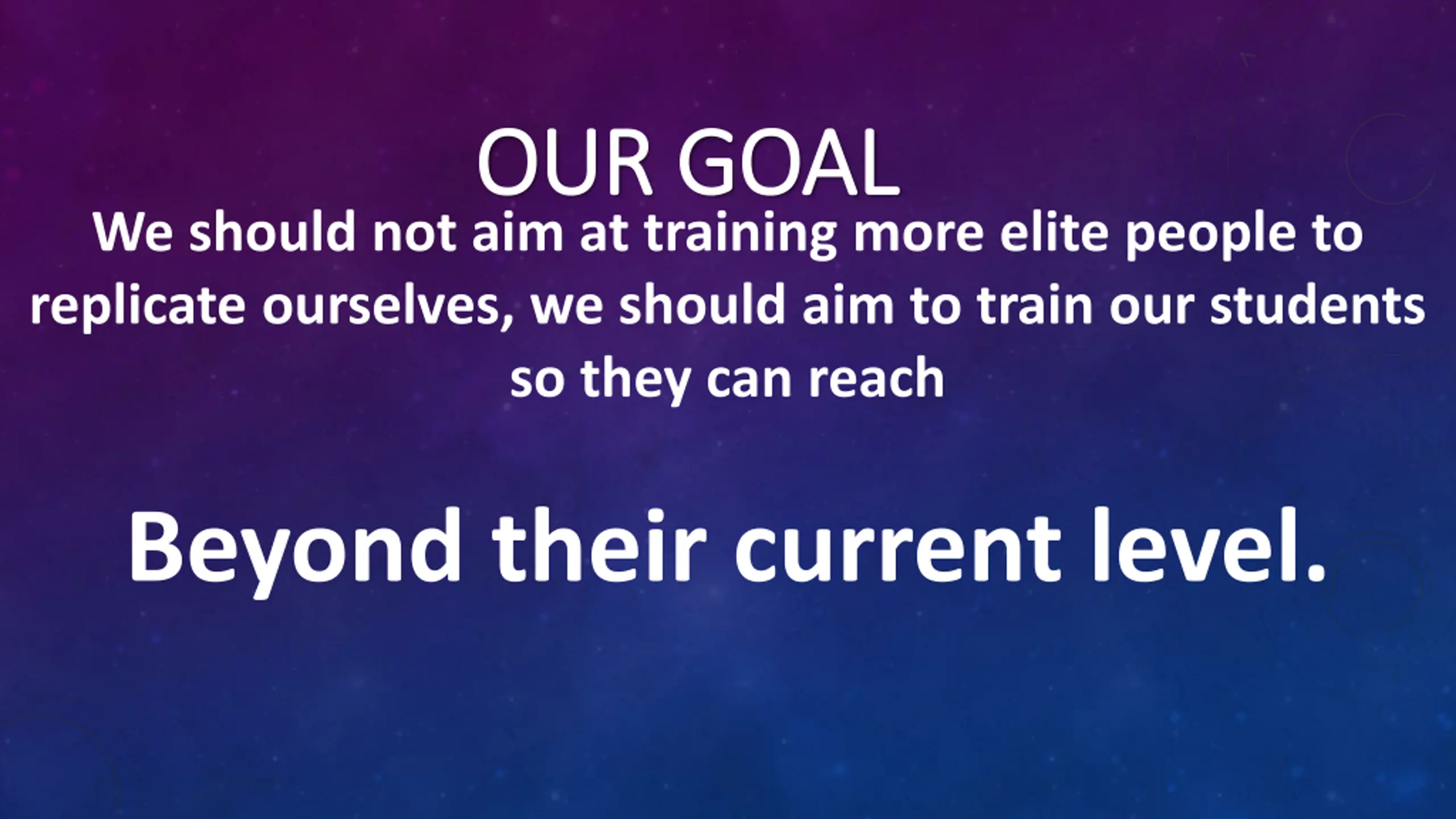 OUR GOAL

We should not aim at training more elite people to replicate ourselves, we should aim to train our students so they can reach

Beyond their current level.